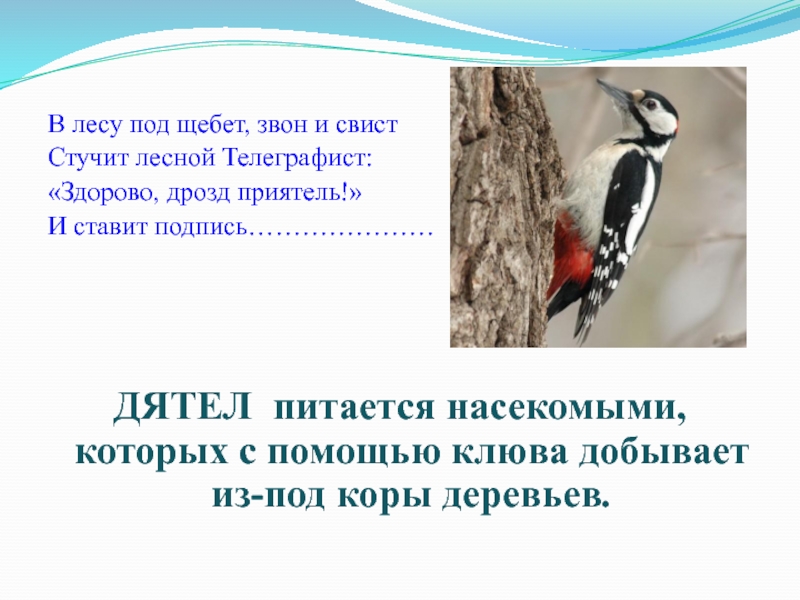 В лесу под щебет, звон и свист
Стучит лесной Телеграфист:
«Здорово, дрозд приятель!»
И ставит подпись…………………

ДЯТЕЛ питается насекомыми, которых с помощью клюва добывает из-под коры деревьев.